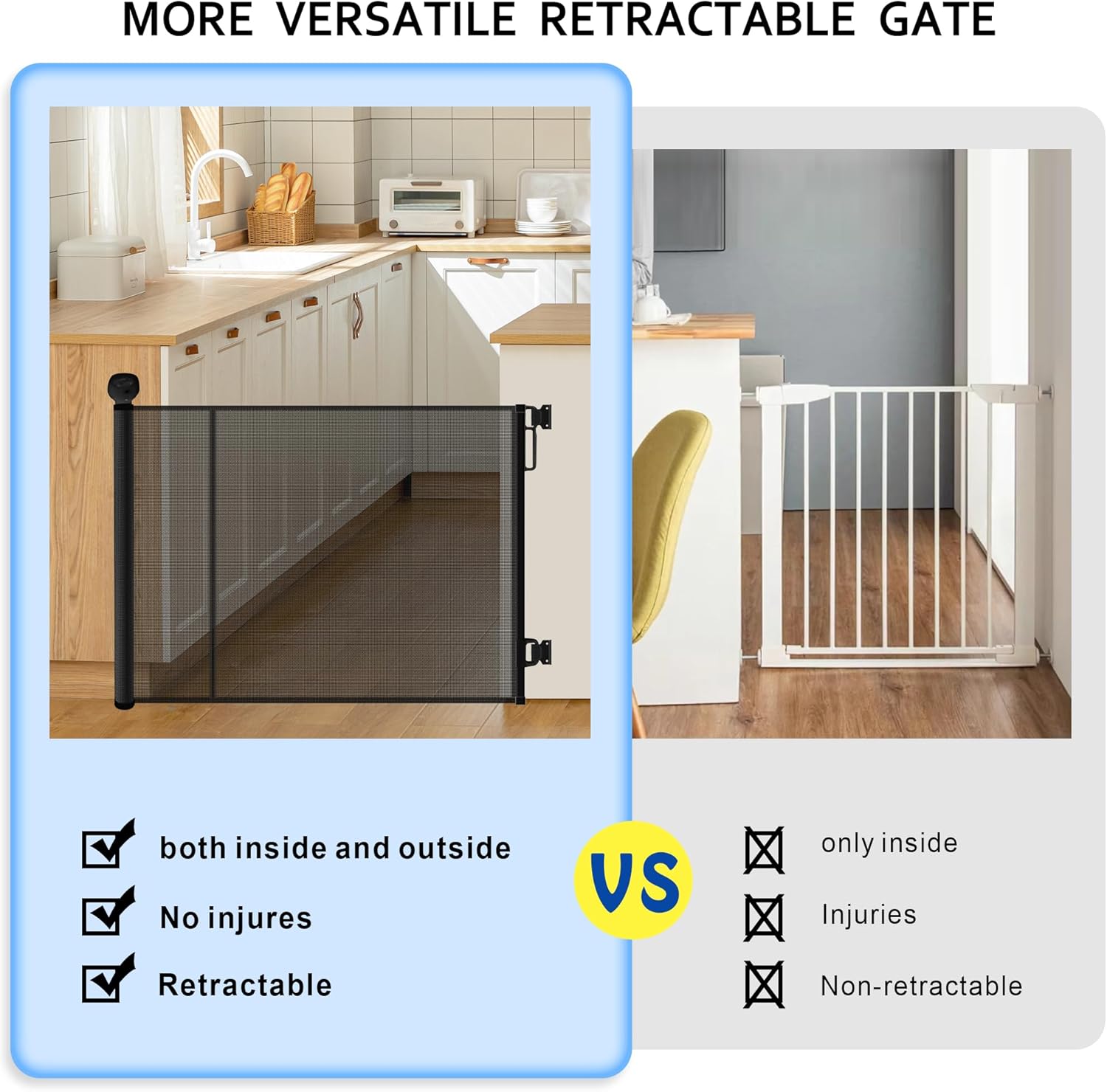 MORE VERSATILE RETRACTABLE GATE

both inside and outside

No injures

Retractable

VS

only inside

Injuries

Non-retractable